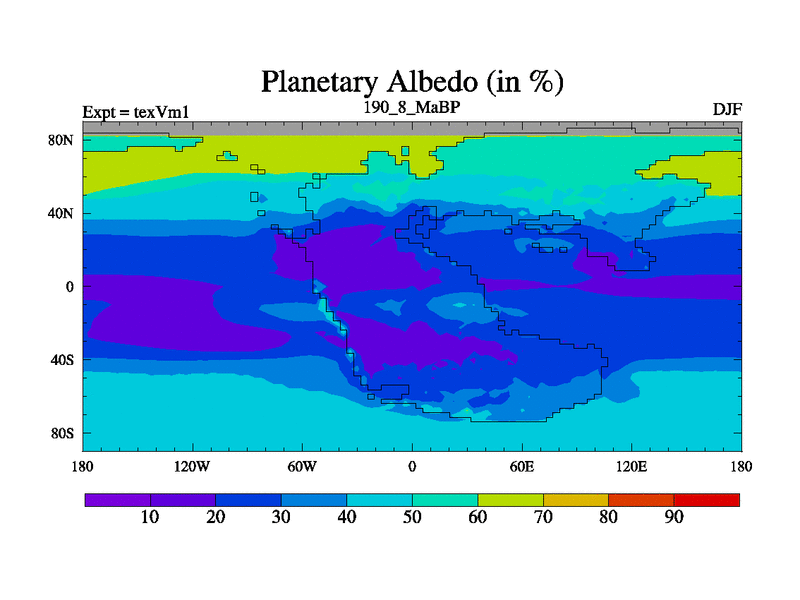 Planetary Albedo (in %)

Expt = texVm1

190_8_MaBP

DJF

80N
40N
0
40S
80S

180
120W
60W
0
60E
120E
180

10
20
30
40
50
60
70
80
90